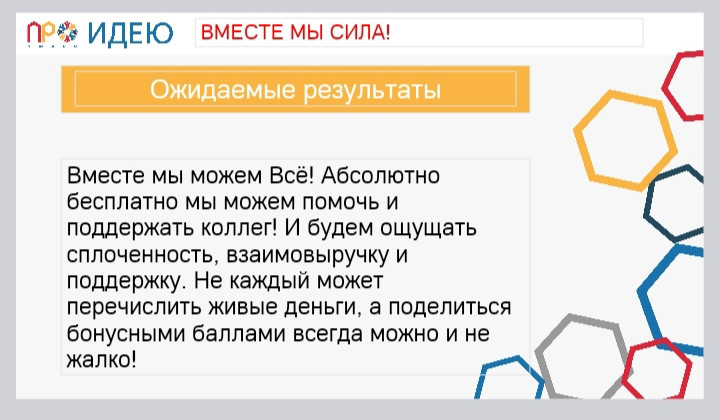 ПРО ИДЕЮ

ВМЕСТЕ МЫ СИЛА!

Ожидаемые результаты

Вместе мы можем Всё! Абсолютно бесплатно мы можем помочь и поддержать коллег! И будем ощущать сплоченность, взаимовыручку и поддержку. Не каждый может перечислить живые деньги, а поделиться бонусными баллами всегда можно и не жалко!